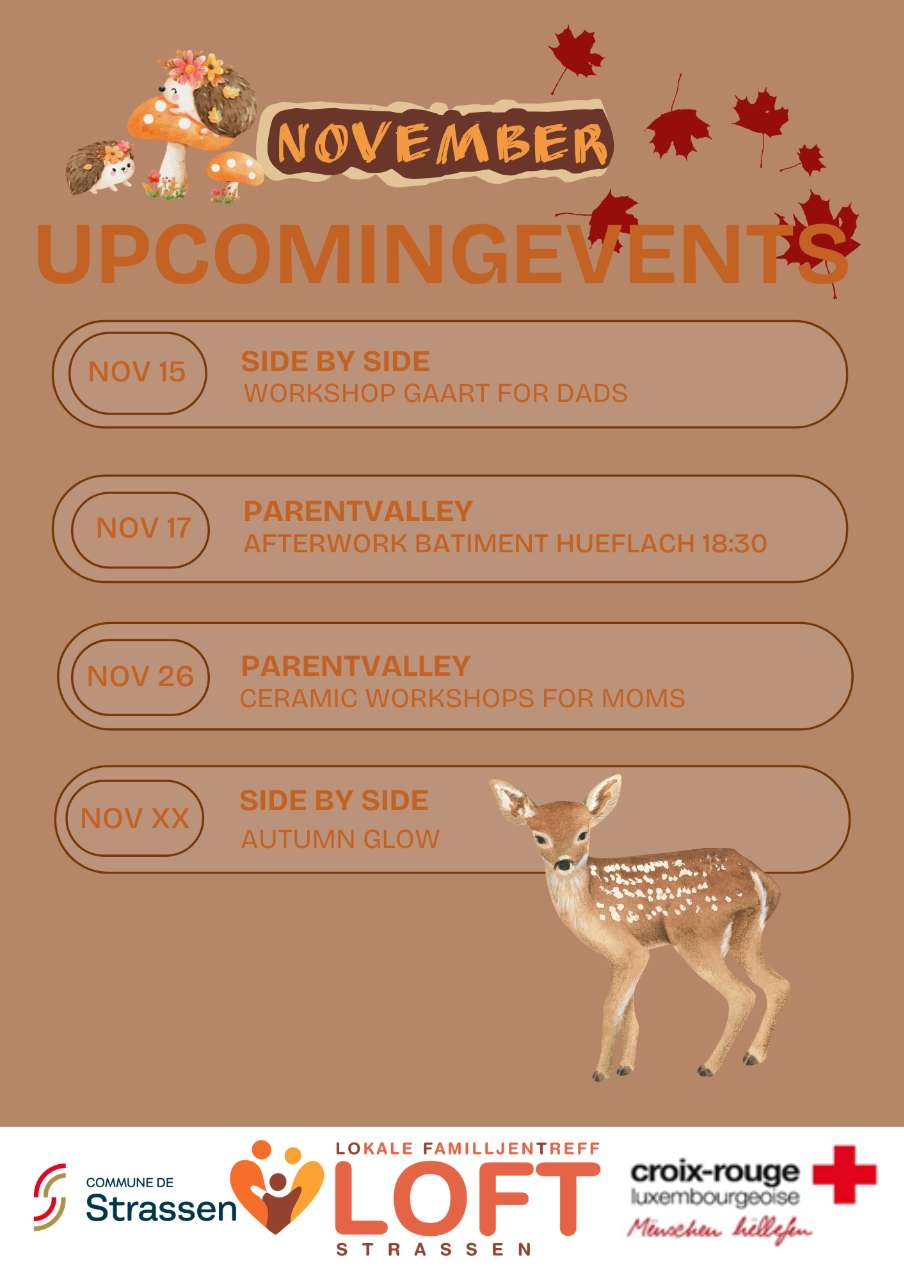 NOVEMBER

UPCOMINGEVENTS

NOV 15
SIDE BY SIDE
WORKSHOP GAART FOR DADS

NOV 17
PARENTVALLEY
AFTERWORK BATIMENT HUEFLACH 18:30

NOV 26
PARENTVALLEY
CERAMIC WORKSHOPS FOR MOMS

NOV XX
SIDE BY SIDE
AUTUMN GLOW

COMMUNE DE
Strassen

LOKALE FAMILLJENTREFF
LOFT
STRASSEN

croix-rouge
luxembourgeoise
Mënschen hëllefen